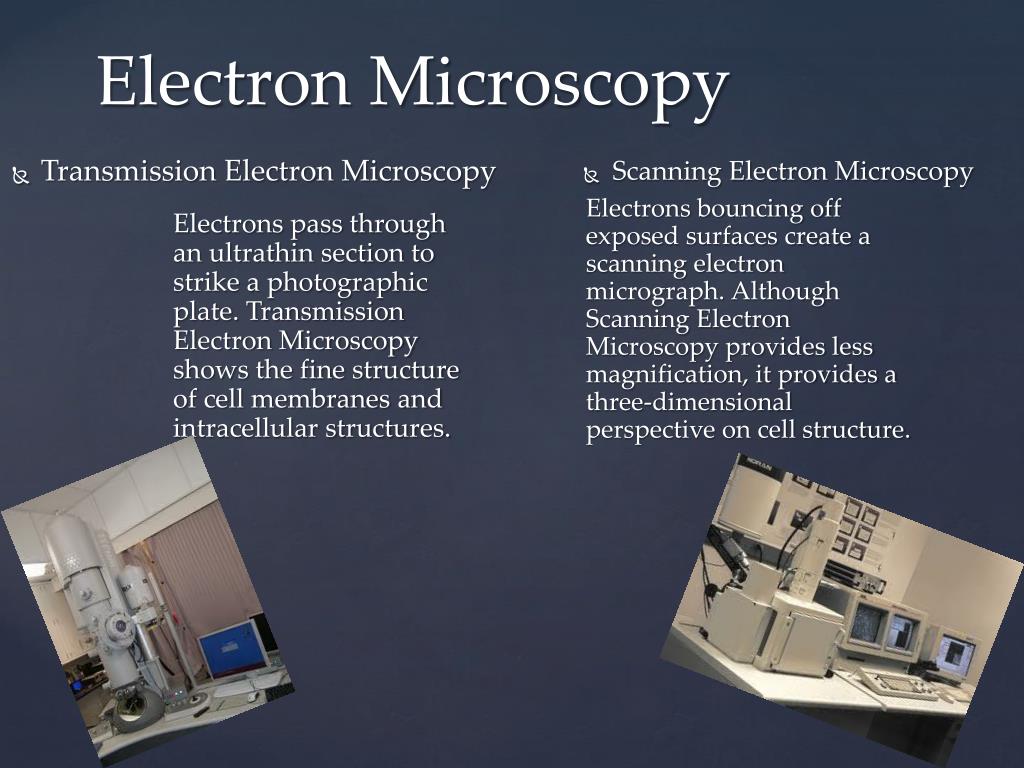 Electron Microscopy

Transmission Electron Microscopy

Electrons pass through an ultrathin section to strike a photographic plate. Transmission Electron Microscopy shows the fine structure of cell membranes and intracellular structures.

Scanning Electron Microscopy

Electrons bouncing off exposed surfaces create a scanning electron micrograph. Although Scanning Electron Microscopy provides less magnification, it provides a three-dimensional perspective on cell structure.